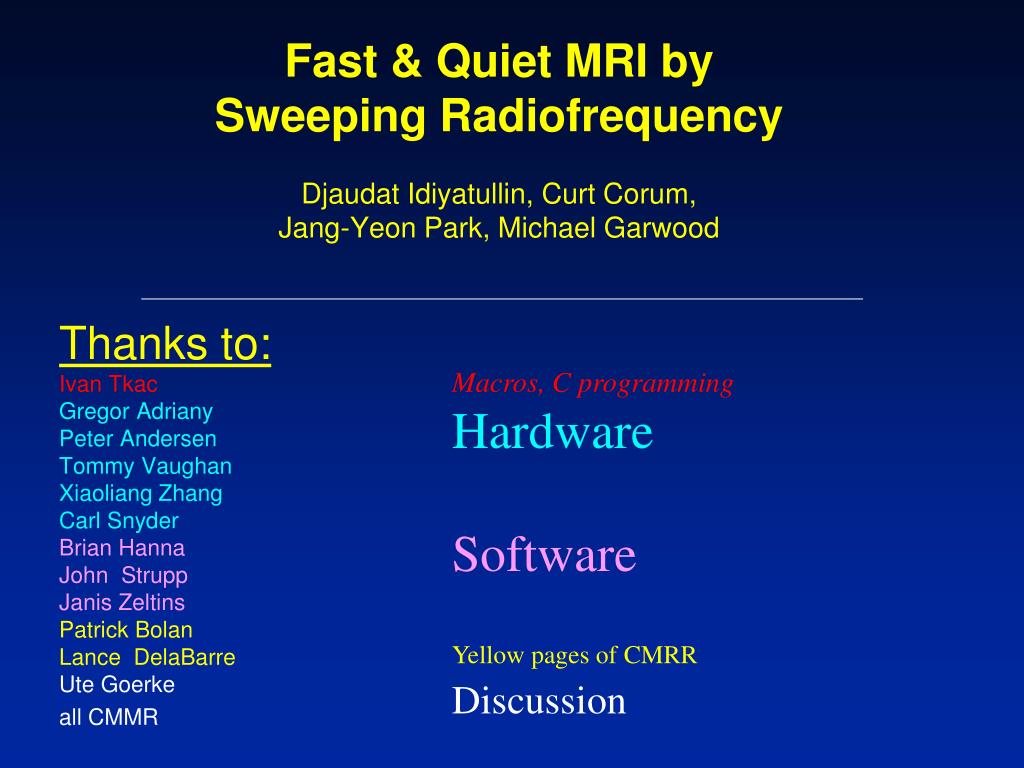 Fast & Quiet MRI by Sweeping Radiofrequency

Djaudat Idiyatullin, Curt Corum, Jang-Yeon Park, Michael Garwood

Thanks to:

Ivan Tkac
Gregor Adriany
Peter Andersen
Tommy Vaughan
Xiaoliang Zhang
Carl Snyder
Brian Hanna
John Strupp
Janis Zeltins
Patrick Bolan
Lance DelaBarre
Ute Goerke
all CMMR

Macros, C programming

Hardware

Software

Yellow pages of CMRR

Discussion